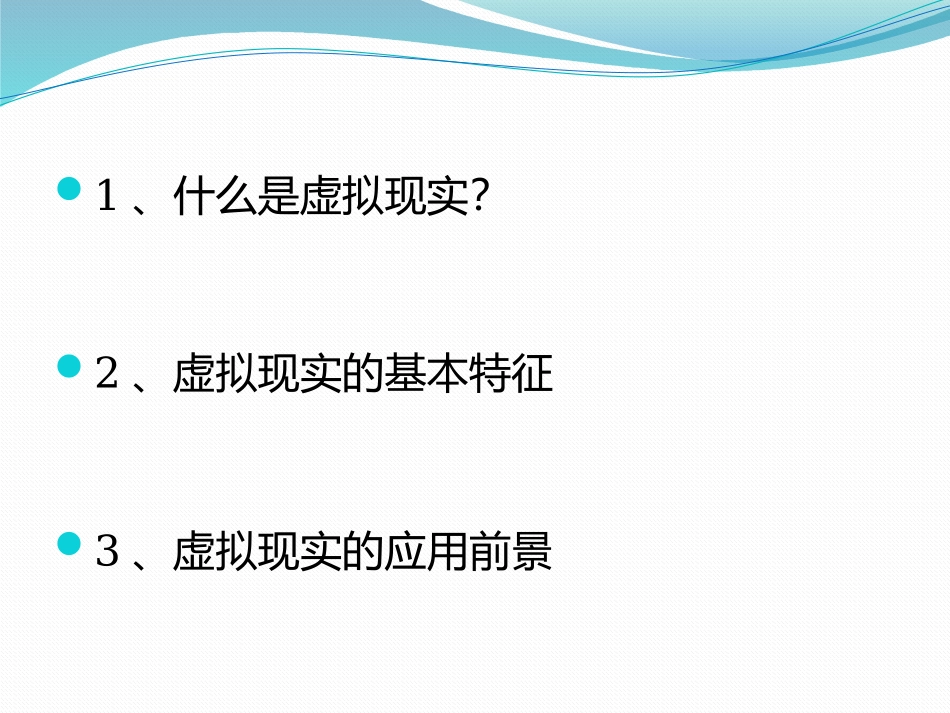 1、什么是虚拟现实?

2、虚拟现实的基本特征

3、虚拟现实的应用前景